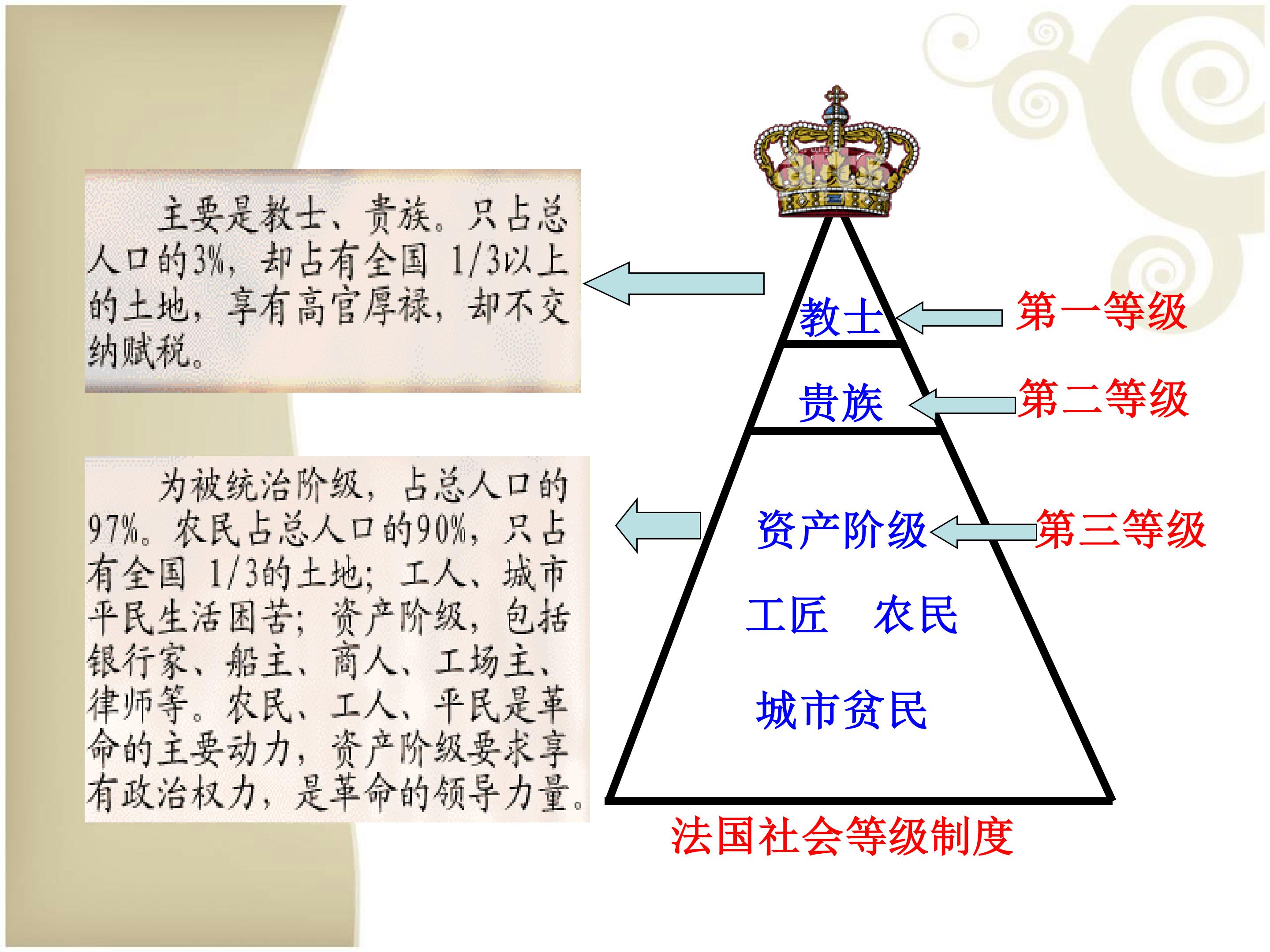 主要是教士、贵族。只占总人口的3%，却占有全国 1/3以上的土地，享有高官厚禄，却不交纳赋税。

为被统治阶级，占总人口的97%。农民占总人口的90%，只占有全国 1/3的土地；工人、城市平民生活困苦；资产阶级，包括银行家、船主、商人、工场主、律师等。农民、工人、平民是革命的主要动力，资产阶级要求享有政治权力，是革命的领导力量。

教士
第一等级
贵族
第二等级
资产阶级
第三等级
工匠 农民
城市贫民
法国社会等级制度